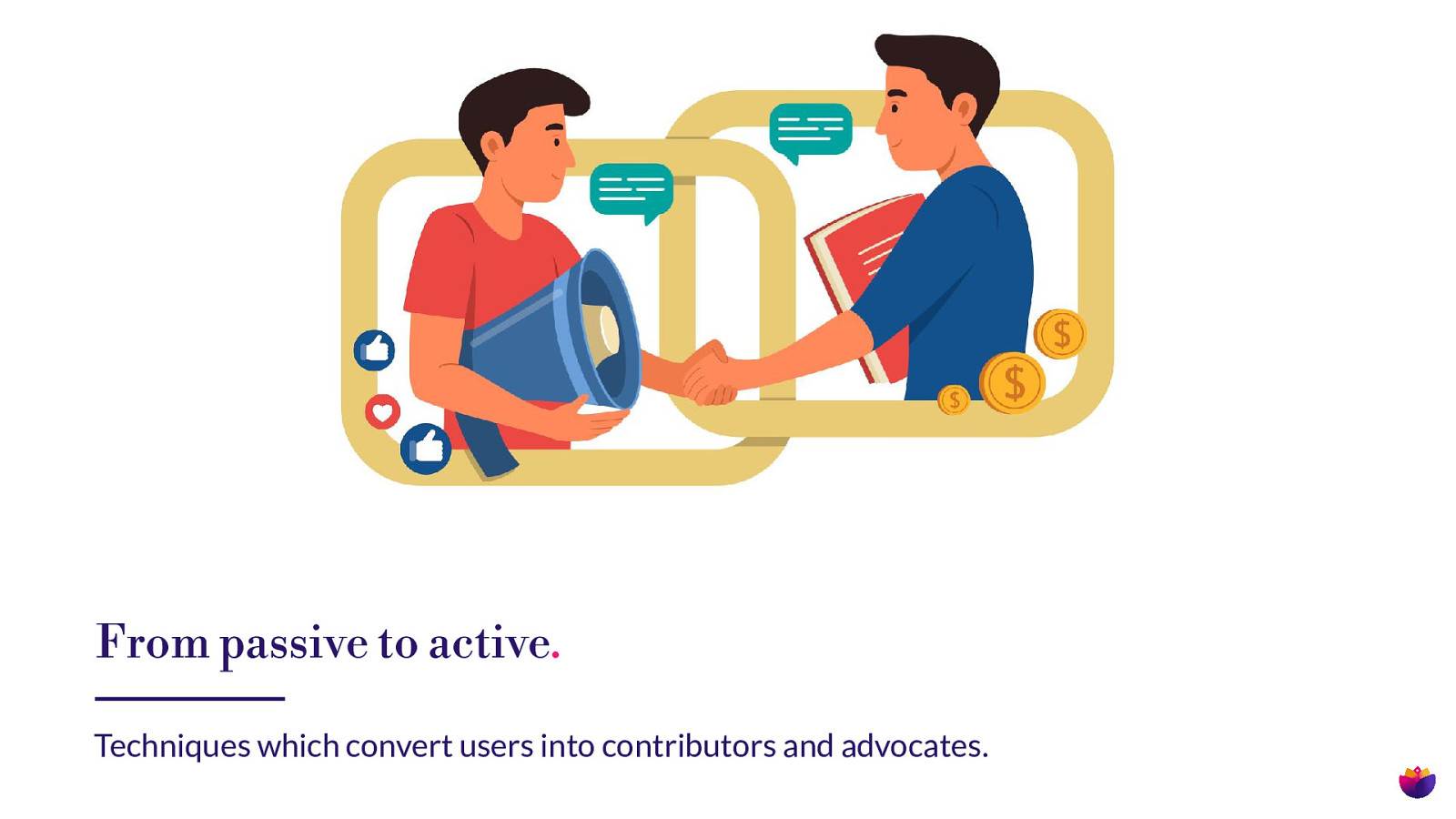 $ $ $

From passive to active.

Techniques which convert users into contributors and advocates.